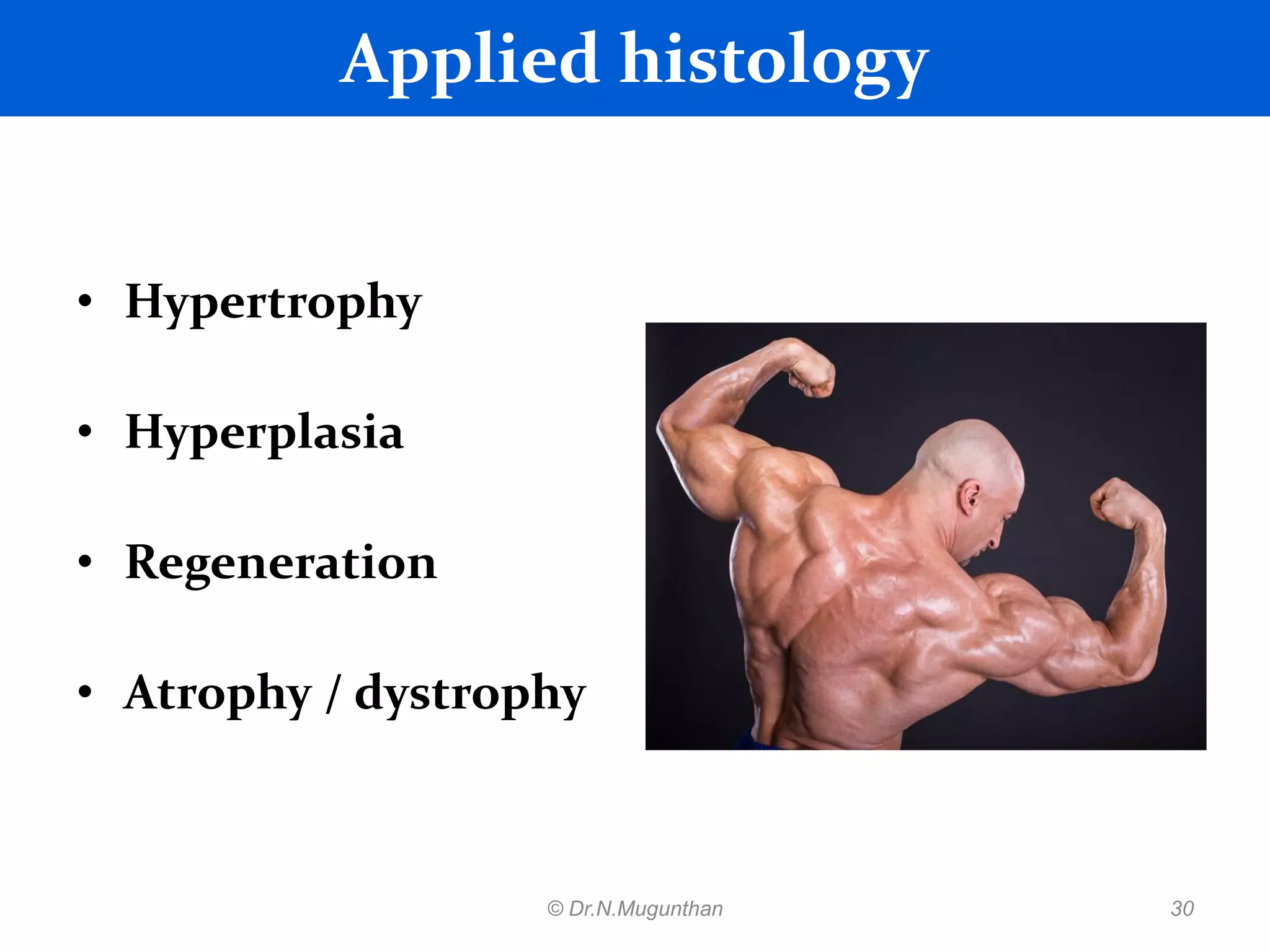 Applied histology

• Hypertrophy

• Hyperplasia

• Regeneration

• Atrophy / dystrophy

© Dr.N.Mugunthan

30